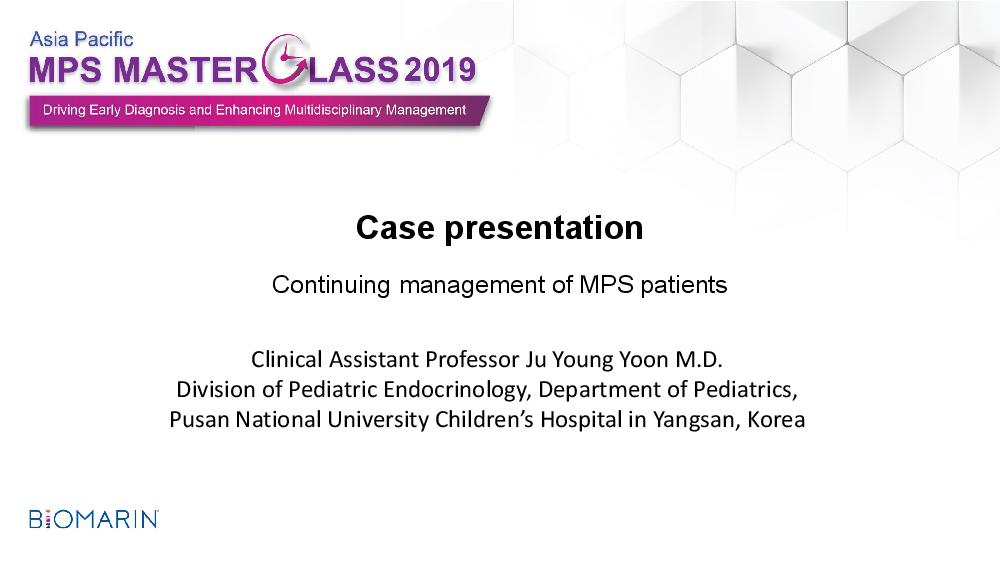 Asia Pacific
MPS MASTERCLASS 2019
Driving Early Diagnosis and Enhancing Multidisciplinary Management

Case presentation

Continuing management of MPS patients

Clinical Assistant Professor Ju Young Yoon M.D.
Division of Pediatric Endocrinology, Department of Pediatrics,
Pusan National University Children's Hospital in Yangsan, Korea

BIOMARIN